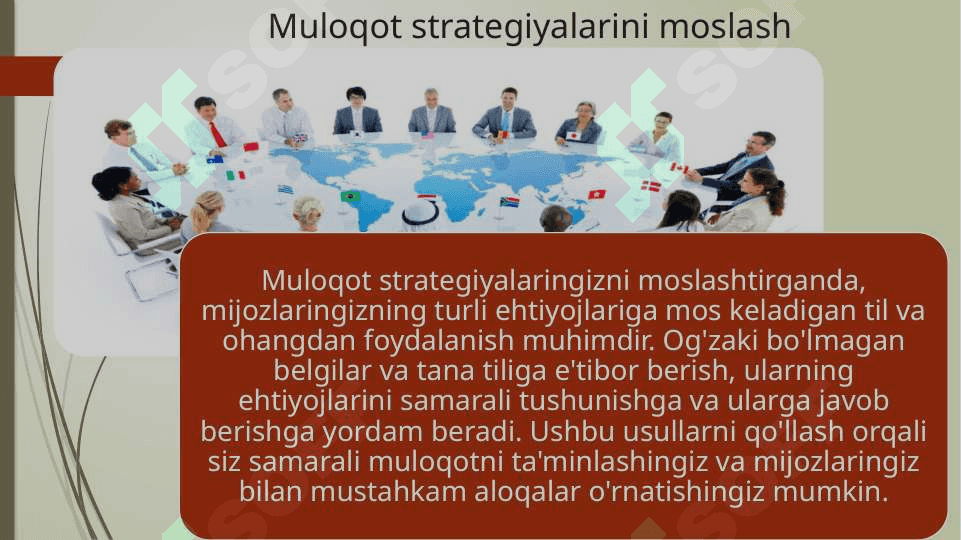 Muloqot strategiyalarini moslash

Muloqot strategiyalaringizni moslashtirganda, mijozlaringizning turli ehtiyojlariga mos keladigan til va ohangdan foydalanish muhimdir. Og'zaki bo'lmagan belgilar va tana tiliga e'tibor berish, ularning ehtiyojlarini samarali tushunishga va ularga javob berishga yordam beradi. Ushbu usullarni qo'llash orqali siz samarali muloqotni ta'minlashingiz va mijozlaringiz bilan mustahkam aloqalar o'rnatishingiz mumkin.